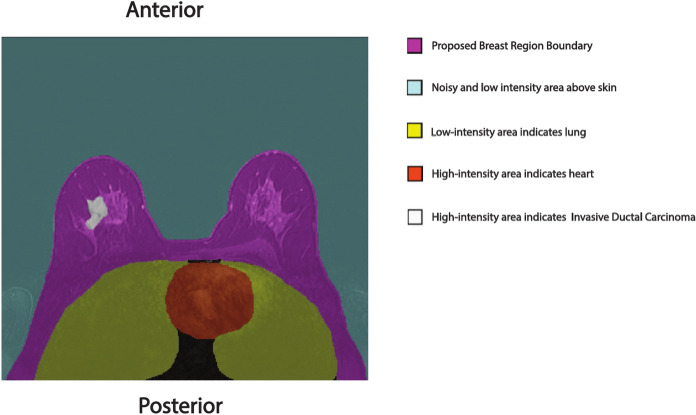 Anterior

Proposed Breast Region Boundary

Noisy and low intensity area above skin

Low-intensity area indicates lung

High-intensity area indicates heart

High-intensity area indicates Invasive Ductal Carcinoma

Posterior